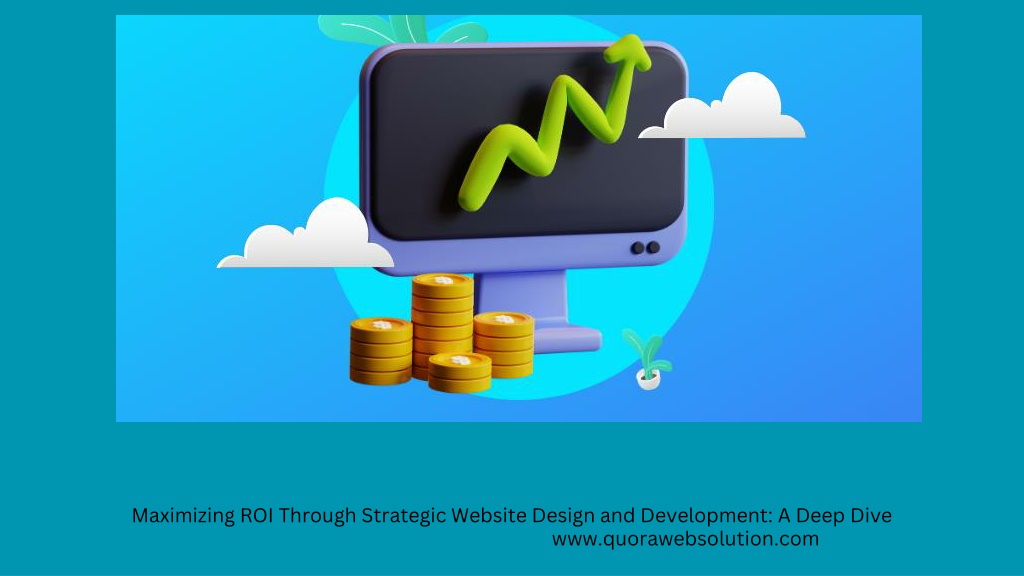 Maximizing ROI Through Strategic Website Design and Development: A Deep Dive
www.quorawebsolution.com